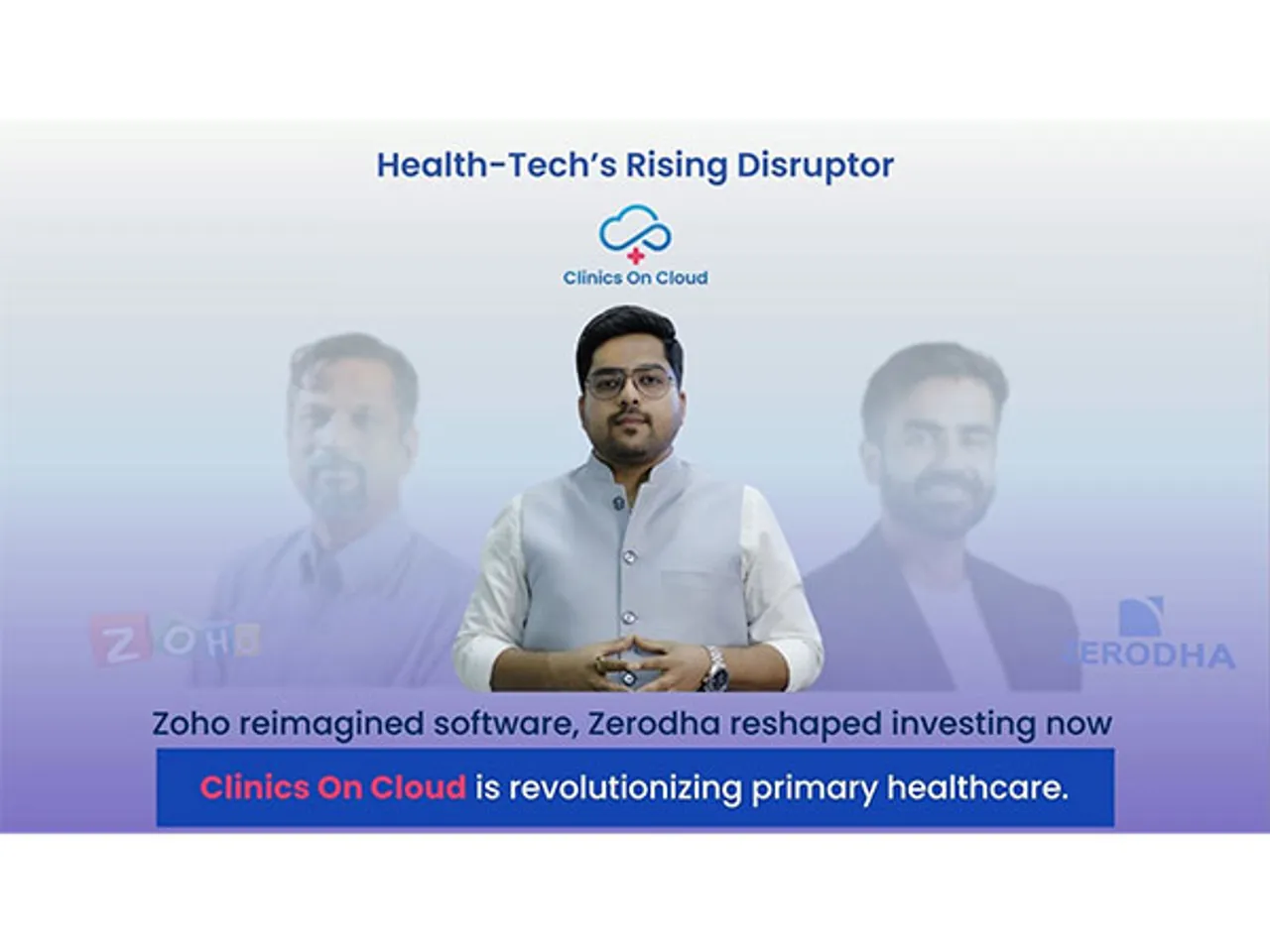 Health-Tech's Rising Disruptor

Clinics On Cloud

ZOHO

ZERODHA

Zoho reimagined software, Zerodha reshaped investing now

Clinics On Cloud is revolutionizing primary healthcare.